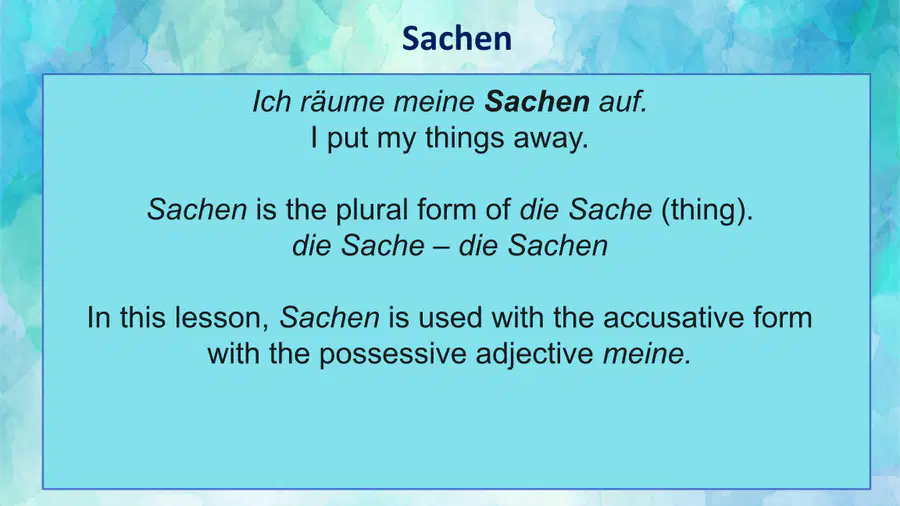 Sachen

Ich räume meine Sachen auf.
I put my things away.

Sachen is the plural form of die Sache (thing).
die Sache – die Sachen

In this lesson, Sachen is used with the accusative form with the possessive adjective meine.